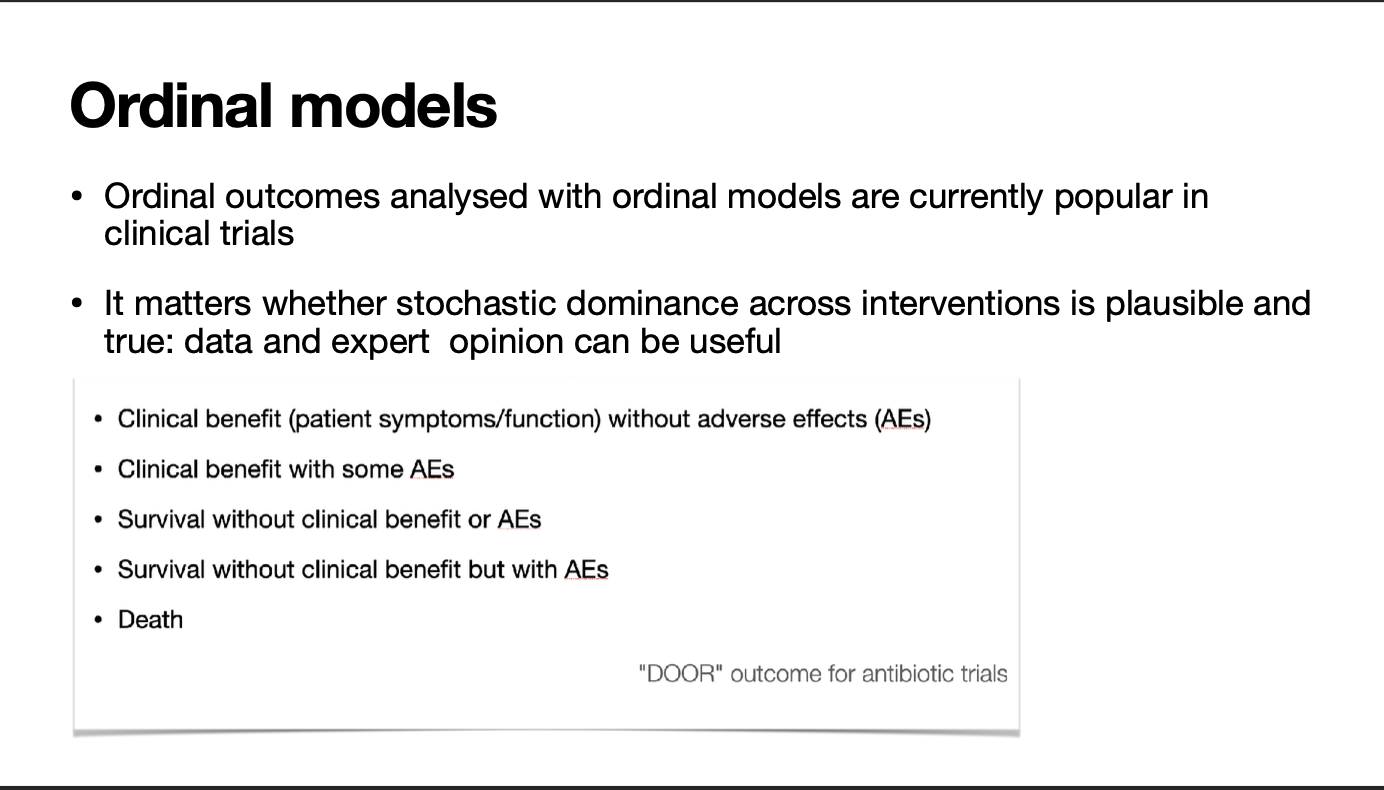 Ordinal models

• Ordinal outcomes analysed with ordinal models are currently popular in clinical trials

• It matters whether stochastic dominance across interventions is plausible and true: data and expert opinion can be useful

• Clinical benefit (patient symptoms/function) without adverse effects (AEs)

• Clinical benefit with some AEs

• Survival without clinical benefit or AEs

• Survival without clinical benefit but with AEs

• Death

"DOOR" outcome for antibiotic trials